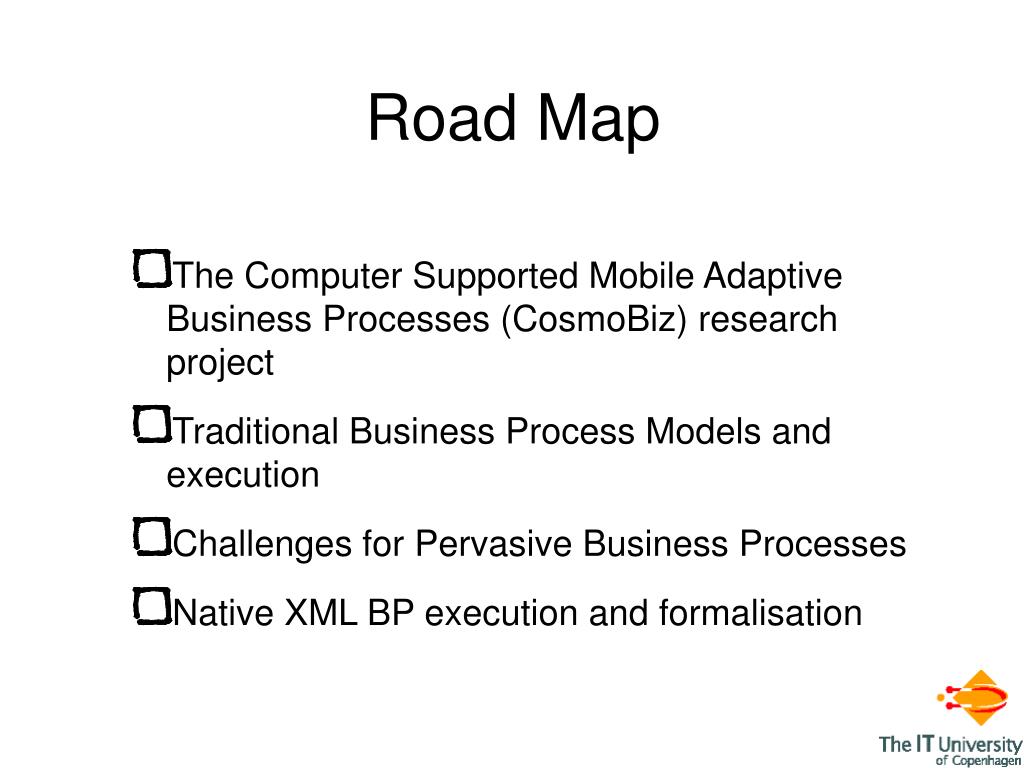 Road Map

The Computer Supported Mobile Adaptive Business Processes (CosmoBiz) research project

Traditional Business Process Models and execution

Challenges for Pervasive Business Processes

Native XML BP execution and formalisation

The IT University of Copenhagen